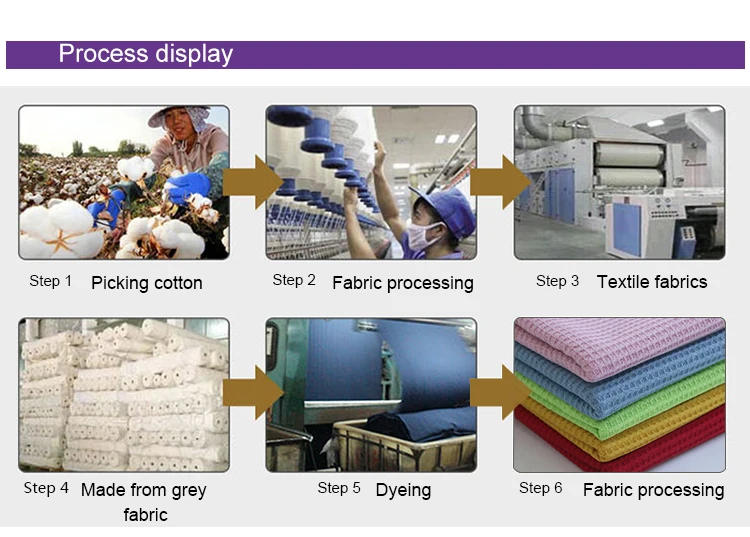 Process display

Step 1 Picking cotton

Step 2 Fabric processing

Step 3 Textile fabrics

Step 4 Made from grey fabric

Step 5 Dyeing

Step 6 Fabric processing